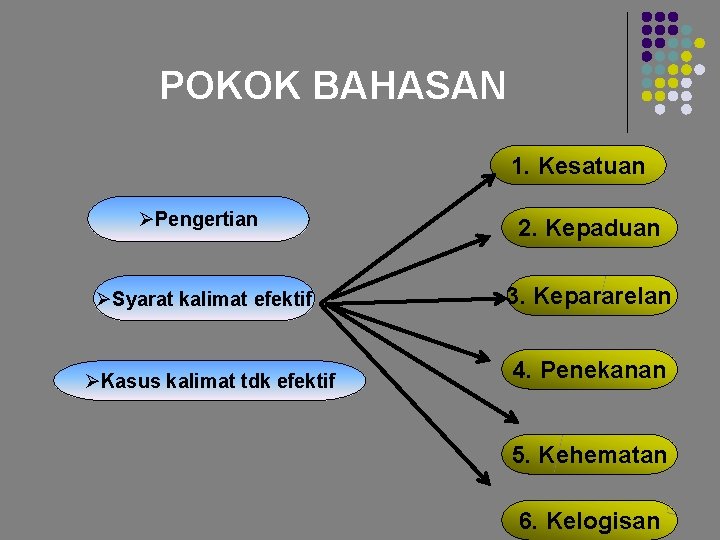 POKOK BAHASAN

➢Pengertian

➢Syarat kalimat efektif

➢Kasus kalimat tdk efektif

1. Kesatuan

2. Kepaduan

3. Kepararelan

4. Penekanan

5. Kehematan

6. Kelogisan